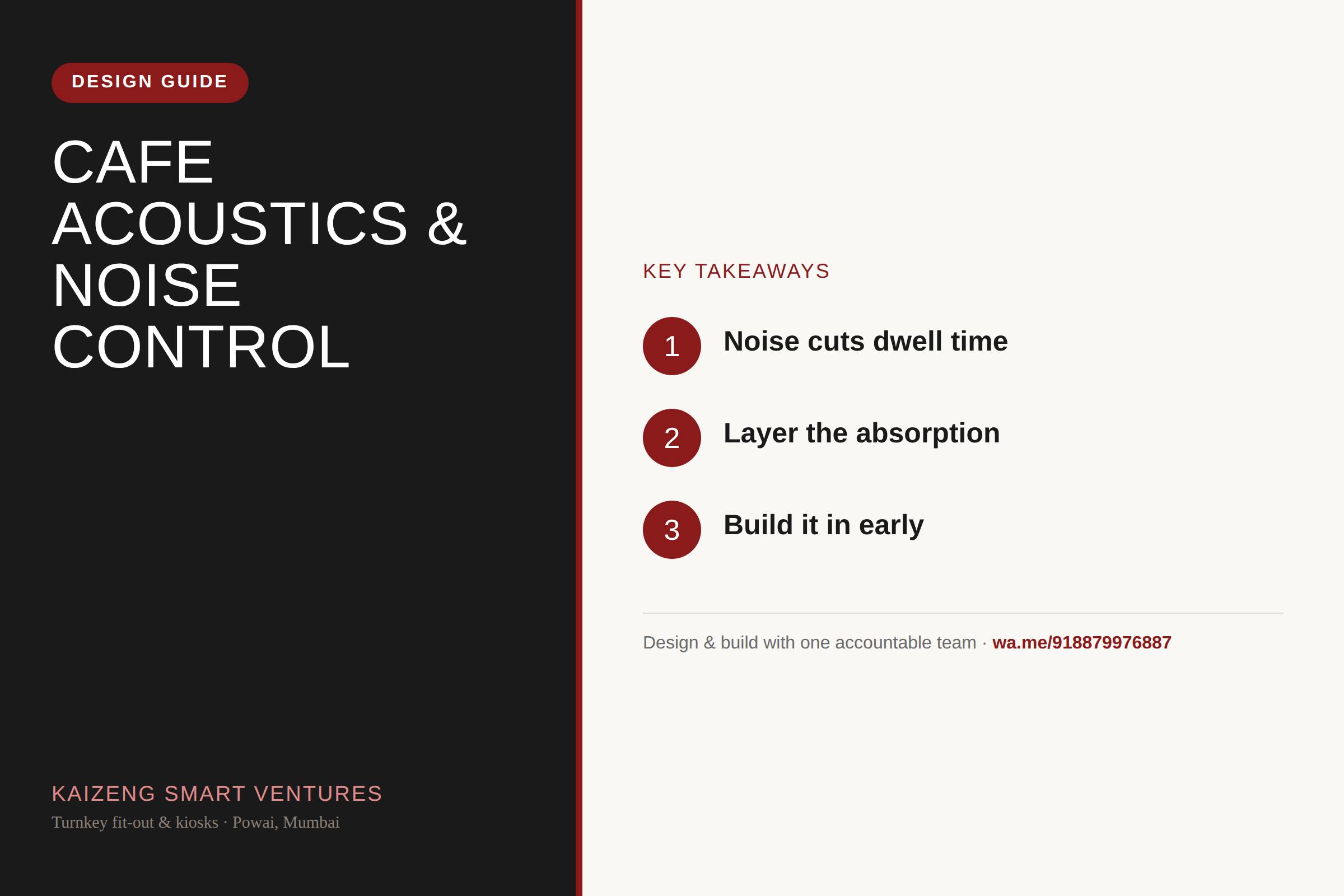 DESIGN GUIDE

CAFE ACOUSTICS & NOISE CONTROL

KAIZENG SMART VENTURES

Turnkey fit-out & kiosks · Powai, Mumbai

KEY TAKEAWAYS

1 Noise cuts dwell time

2 Layer the absorption

3 Build it in early

Design & build with one accountable team · wa.me/918879976887